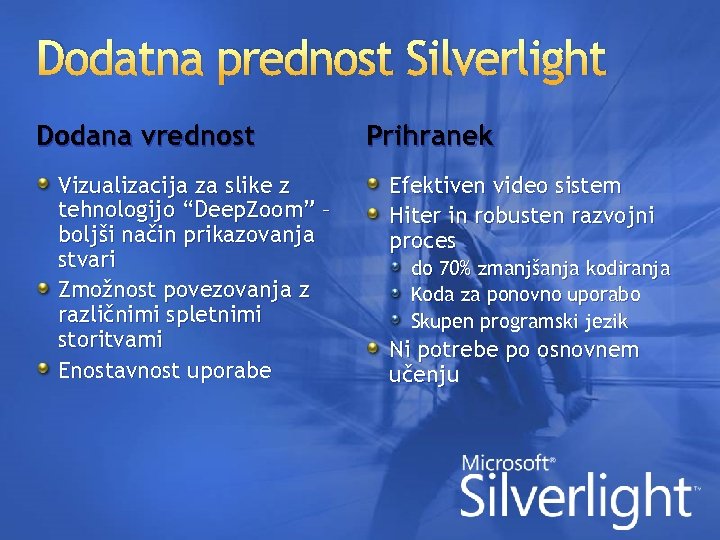 Dodatna prednost Silverlight

Dodana vrednost

Vizualizacija za slike z tehnologijo “DeepZoom” – boljši način prikazovanja stvari

Zmožnost povezovanja z različnimi spletnimi storitvami

Enostavnost uporabe

Prihranek

Efektiven video sistem

Hiter in robusten razvojni proces

do 70% zmanjšanja kodiranja

Koda za ponovno uporabo

Skupen programski jezik

Ni potrebe po osnovnem učenju

Microsoft®
Silverlight™